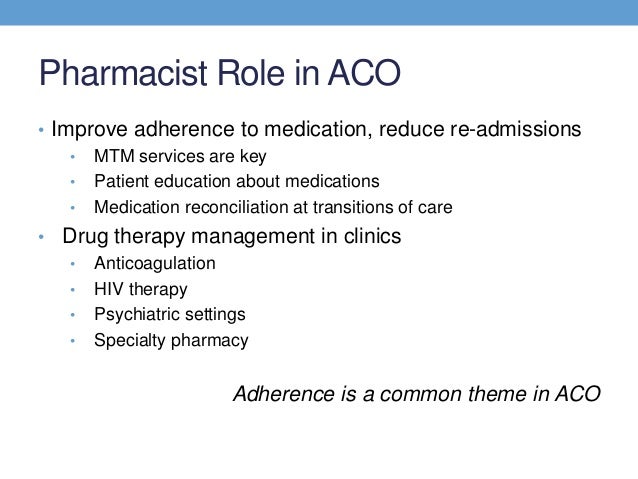 Pharmacist Role in ACO

• Improve adherence to medication, reduce re-admissions
  • MTM services are key
  • Patient education about medications
  • Medication reconciliation at transitions of care
• Drug therapy management in clinics
  • Anticoagulation
  • HIV therapy
  • Psychiatric settings
  • Specialty pharmacy

Adherence is a common theme in ACO